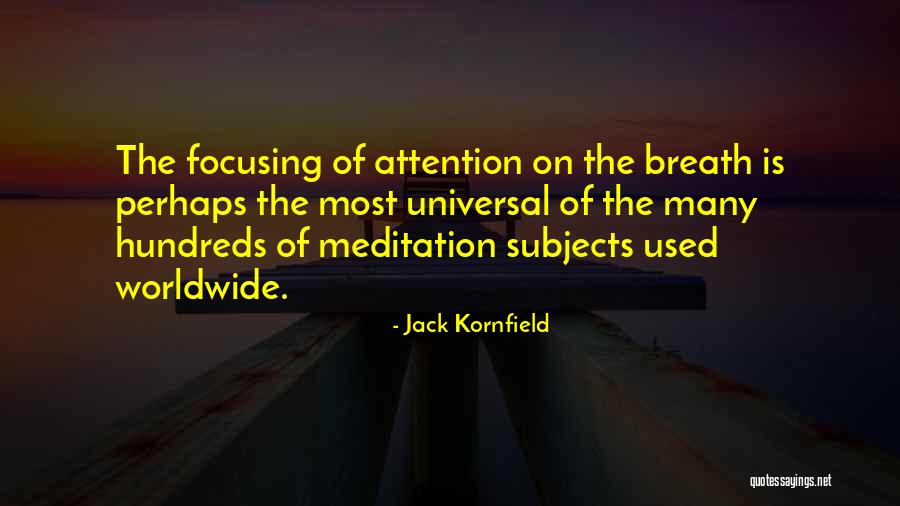 The focusing of attention on the breath is perhaps the most universal of the many hundreds of meditation subjects used worldwide.

- Jack Kornfield

quotessayings.net